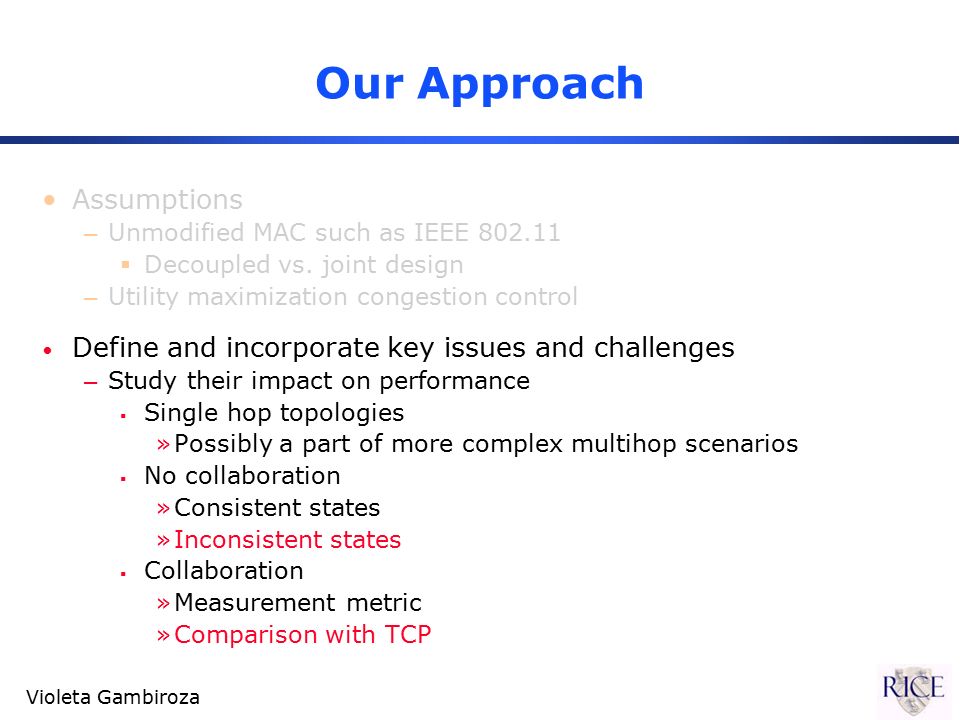 Our Approach

• Assumptions
– Unmodified MAC such as IEEE 802.11
▪ Decoupled vs. joint design
– Utility maximization congestion control

• Define and incorporate key issues and challenges
– Study their impact on performance
▪ Single hop topologies
» Possibly a part of more complex multihop scenarios
▪ No collaboration
» Consistent states
» Inconsistent states
▪ Collaboration
» Measurement metric
» Comparison with TCP

Violeta Gambiroza

RICE